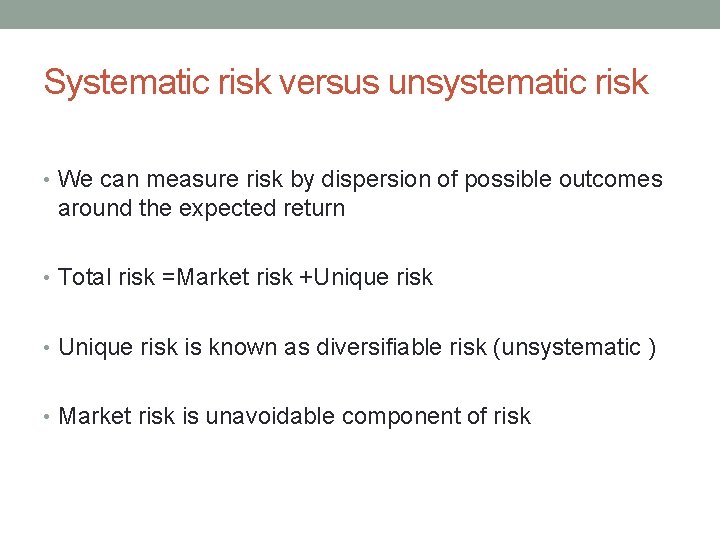 Systematic risk versus unsystematic risk

• We can measure risk by dispersion of possible outcomes around the expected return

• Total risk =Market risk +Unique risk

• Unique risk is known as diversifiable risk (unsystematic )

• Market risk is unavoidable component of risk